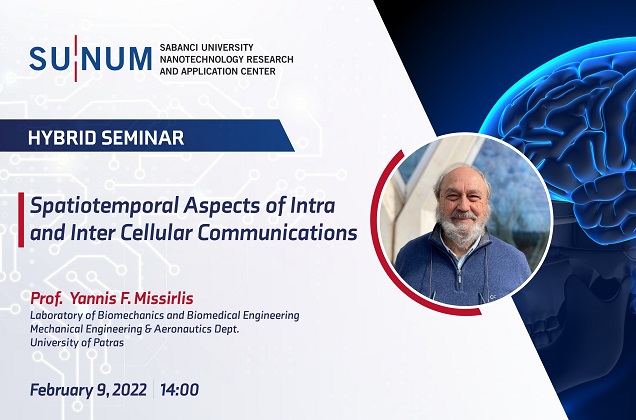 SU|NUM SABANCI UNIVERSITY NANOTECHNOLOGY RESEARCH AND APPLICATION CENTER

HYBRID SEMINAR

Spatiotemporal Aspects of Intra and Inter Cellular Communications

Prof. Yannis F. Missirlis
Laboratory of Biomechanics and Biomedical Engineering
Mechanical Engineering & Aeronautics Dept.
University of Patras

February 9, 2022 | 14:00